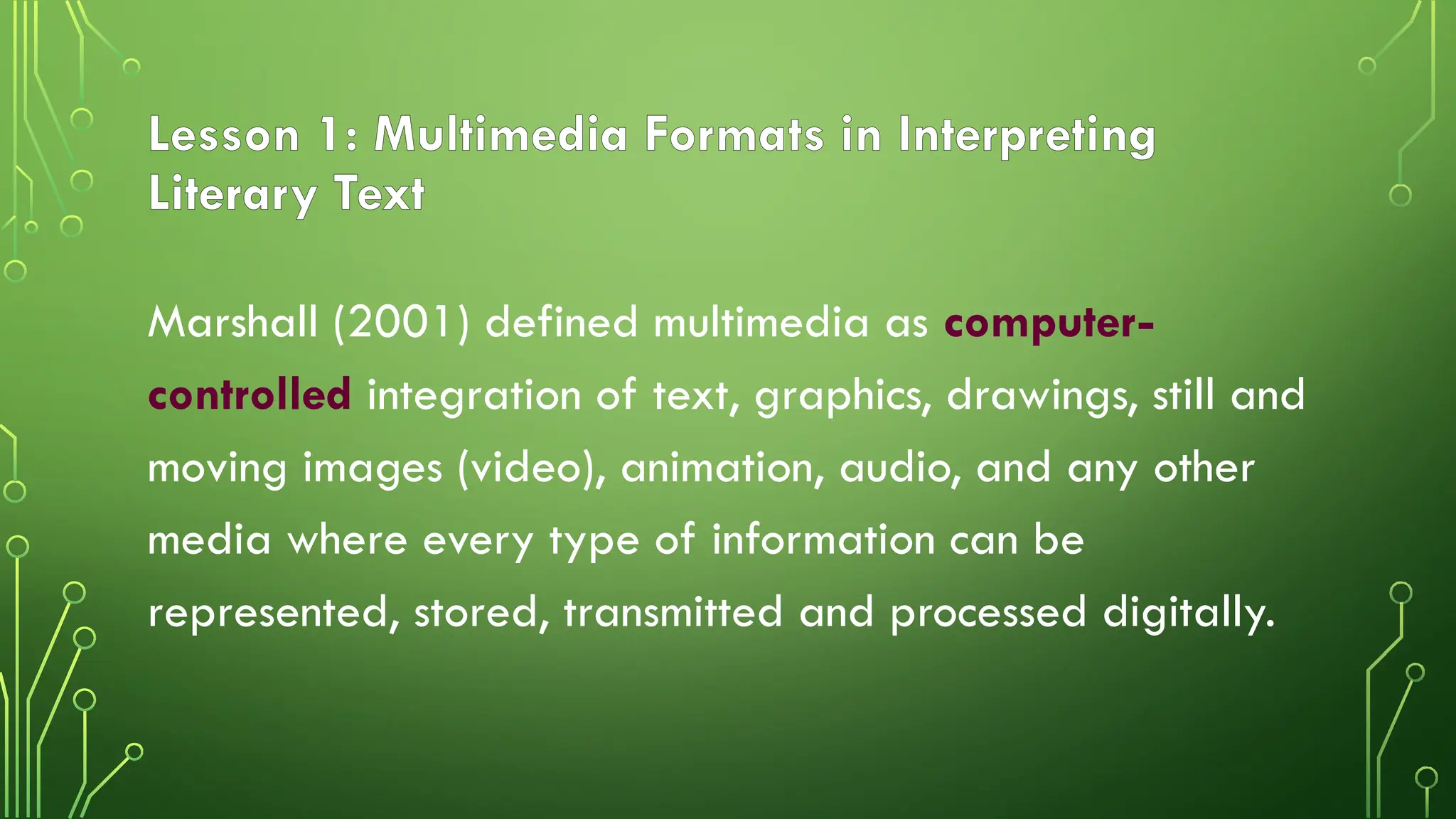 Lesson 1: Multimedia Formats in Interpreting Literary Text

Marshall (2001) defined multimedia as computer-controlled integration of text, graphics, drawings, still and moving images (video), animation, audio, and any other media where every type of information can be represented, stored, transmitted and processed digitally.